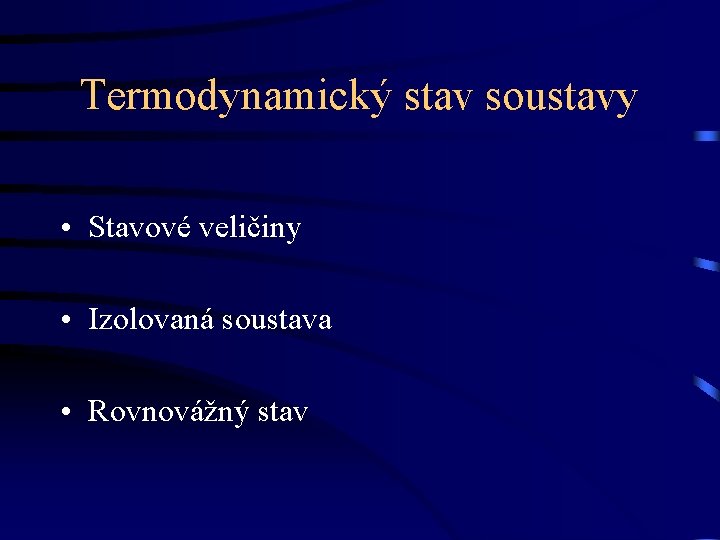 Termodynamický stav soustavy

• Stavové veličiny

• Izolovaná soustava

• Rovnovážný stav